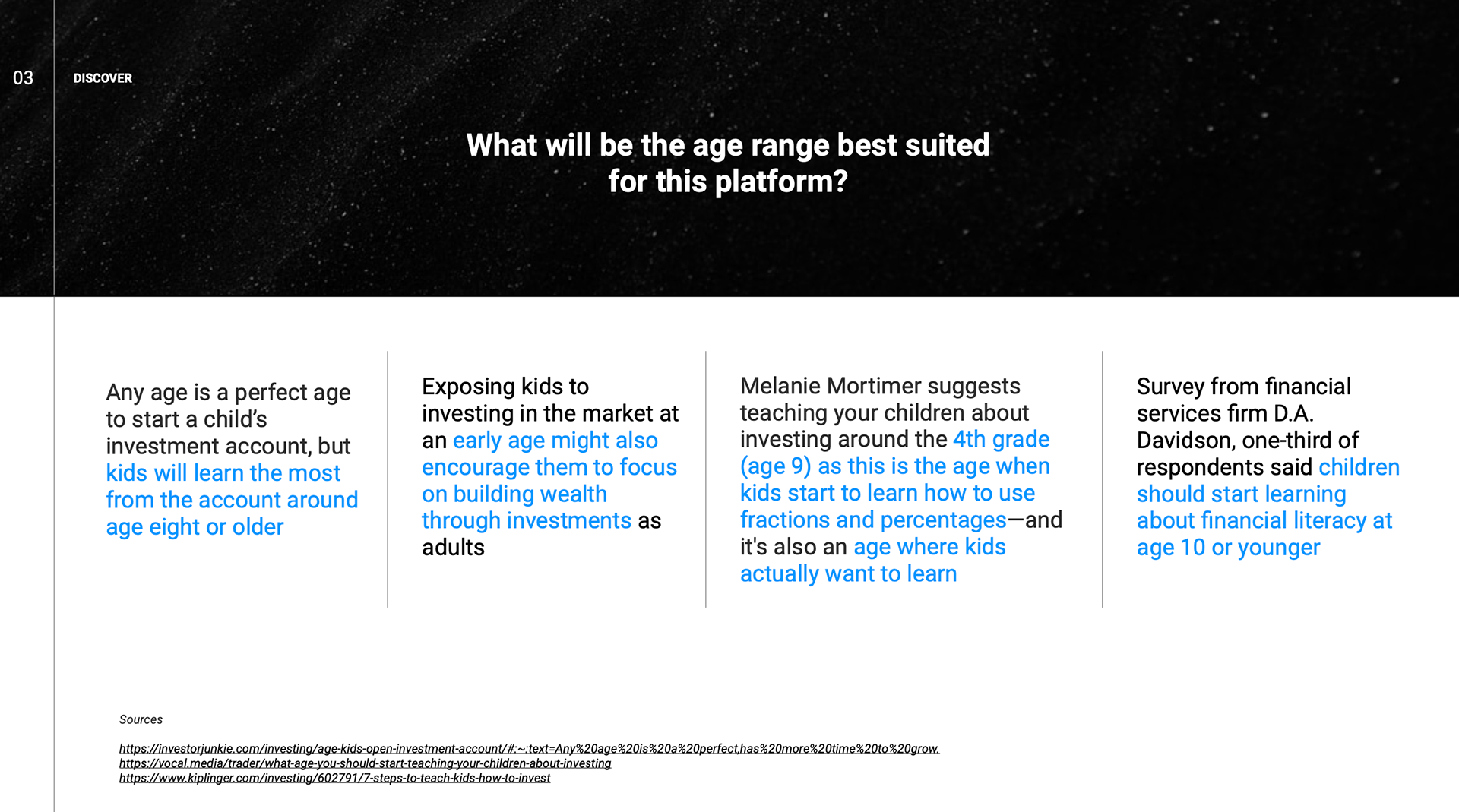 03

DISCOVER

What will be the age range best suited for this platform?

Any age is a perfect age to start a child's investment account, but kids will learn the most from the account around age eight or older

Exposing kids to investing in the market at an early age might also encourage them to focus on building wealth through investments as adults

Melanie Mortimer suggests teaching your children about investing around the 4th grade (age 9) as this is the age when kids start to learn how to use fractions and percentages—and it's also an age where kids actually want to learn

Survey from financial services firm D.A. Davidson, one-third of respondents said children should start learning about financial literacy at age 10 or younger

Sources

https://investorjunkie.com/investing/age-kids-open-investment-account/#:~:text=Any%20age%20is%20a%20perfect,has%20more%20time%20to%20grow.
https://vocal.media/trader/what-age-you-should-start-teaching-your-children-about-investing
https://www.kiplinger.com/investing/602791/7-steps-to-teach-kids-how-to-invest